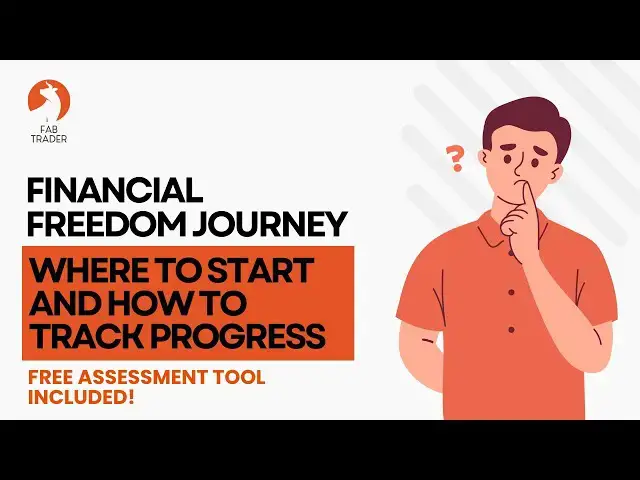 FAB TRADER

FINANCIAL FREEDOM JOURNEY

WHERE TO START AND HOW TO TRACK PROGRESS

FREE ASSESSMENT TOOL INCLUDED!

?